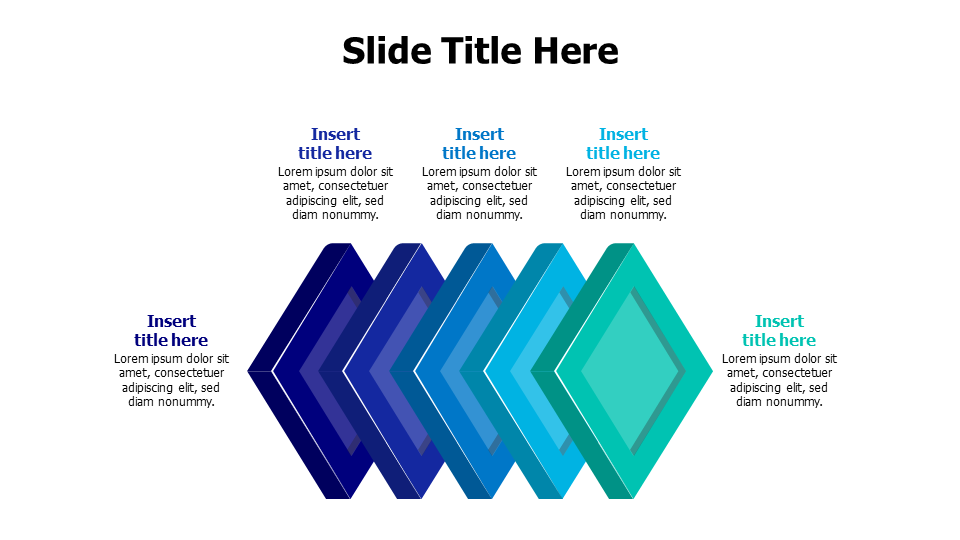 Slide Title Here

Insert title here
Lorem ipsum dolor sit amet, consectetuer adipiscing elit, sed diam nonummy.

Insert title here
Lorem ipsum dolor sit amet, consectetuer adipiscing elit, sed diam nonummy.

Insert title here
Lorem ipsum dolor sit amet, consectetuer adipiscing elit, sed diam nonummy.

Insert title here
Lorem ipsum dolor sit amet, consectetuer adipiscing elit, sed diam nonummy.

Insert title here
Lorem ipsum dolor sit amet, consectetuer adipiscing elit, sed diam nonummy.